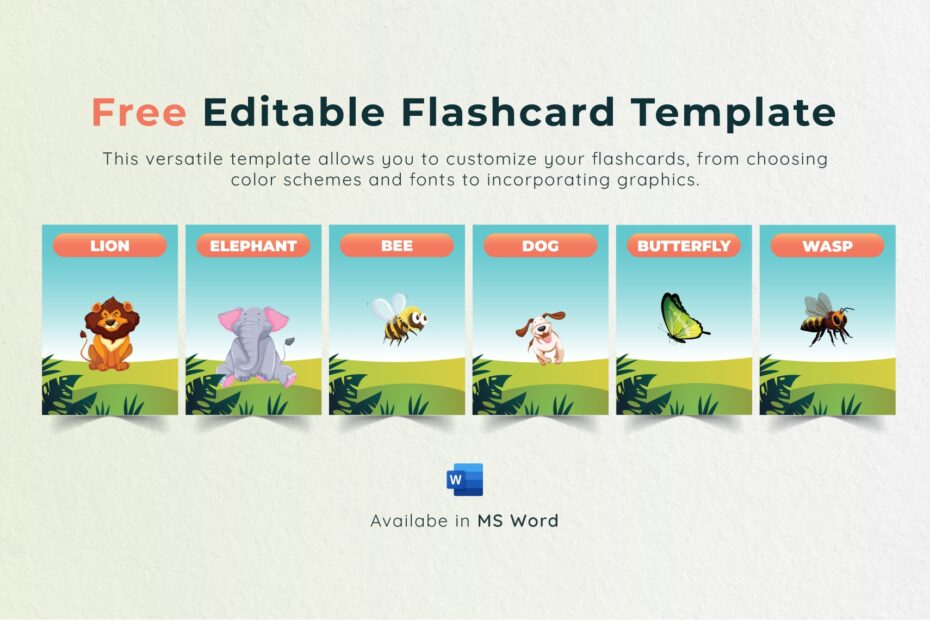 Free Editable Flashcard Template

This versatile template allows you to customize your flashcards, from choosing color schemes and fonts to incorporating graphics.

LION

ELEPHANT

BEE

DOG

BUTTERFLY

WASP

W

Availabe in MS Word